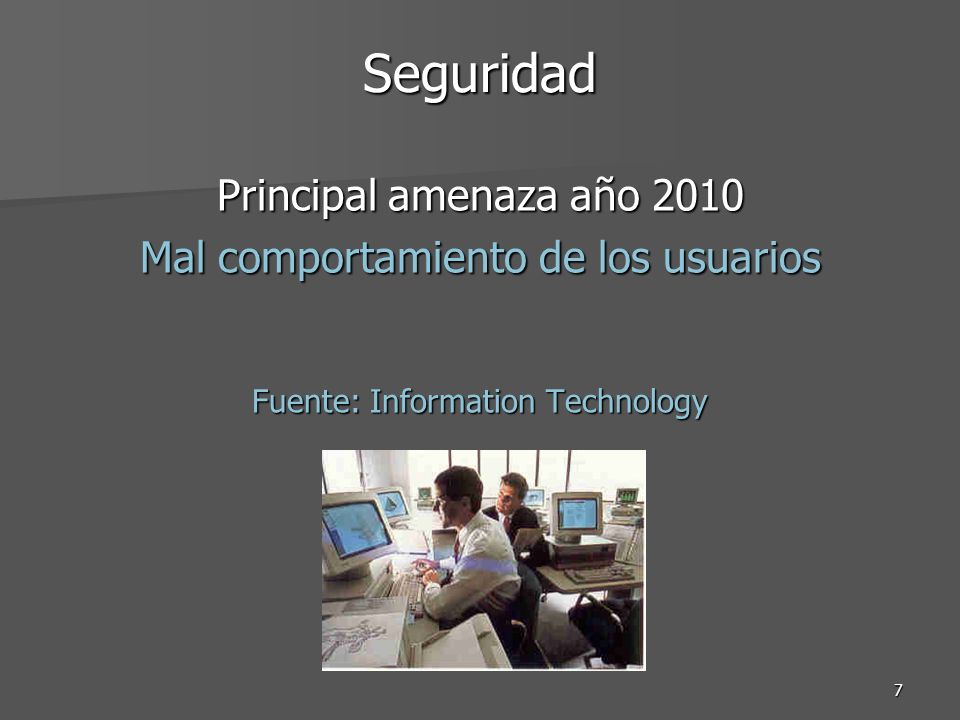 Seguridad

Principal amenaza año 2010
Mal comportamiento de los usuarios

Fuente: Information Technology

7